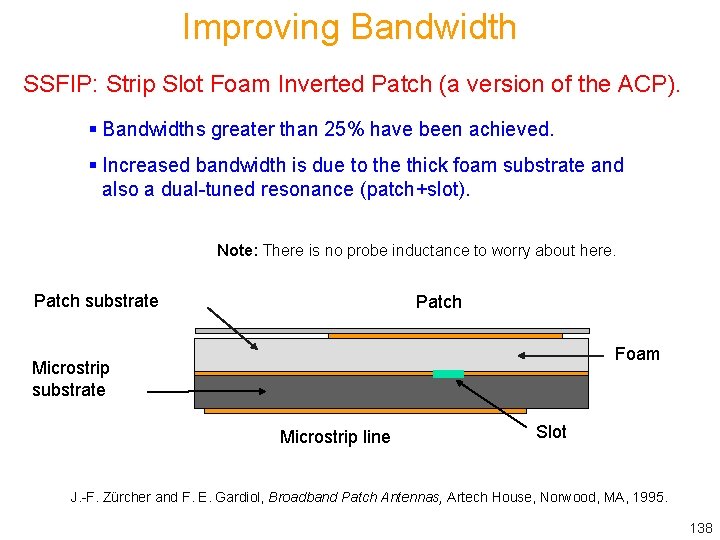 Improving Bandwidth

SSFIP: Strip Slot Foam Inverted Patch (a version of the ACP).

▪ Bandwidths greater than 25% have been achieved.

▪ Increased bandwidth is due to the thick foam substrate and also a dual-tuned resonance (patch+slot).

Note: There is no probe inductance to worry about here.

Patch substrate

Patch

Foam

Microstrip substrate

Microstrip line

Slot

J.-F. Zürcher and F. E. Gardiol, Broadband Patch Antennas, Artech House, Norwood, MA, 1995.

138